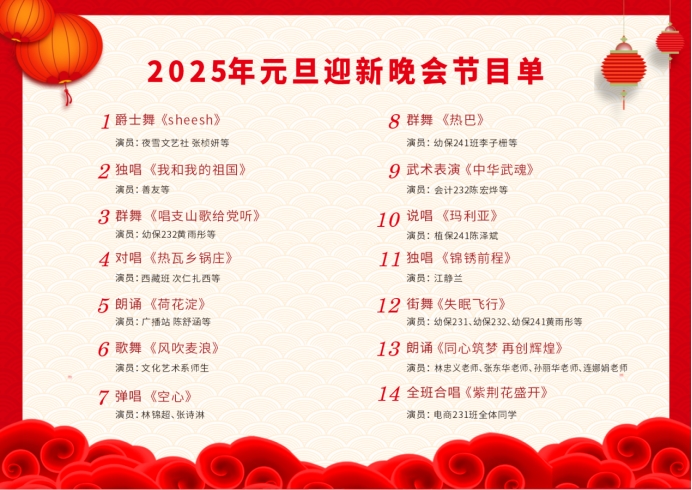 2025年元旦迎新晚会节目单

1 爵士舞《sheesh》
演员：夜雪文艺社 张桢妍等

2 独唱《我和我的祖国》
演员：善友等

3 群舞《唱支山歌给党听》
演员：幼保232黄雨彤等

4 对唱《热瓦乡锅庄》
演员：西藏班 次仁扎西等

5 朗诵《荷花淀》
演员：广播站 陈舒涵等

6 歌舞《风吹麦浪》
演员：文化艺术系师生

7 弹唱《空心》
演员：林锦超、张诗淋

8 群舞《热巴》
演员：幼保241班李子栅等

9 武术表演《中华武魂》
演员：会计232陈宏烨等

10 说唱《玛利亚》
演员：植保241陈泽斌

11 独唱《锦锈前程》
演员：江静兰

12 街舞《失眠飞行》
演员：幼保231、幼保232、幼保241黄雨彤等

13 朗诵《同心筑梦 再创辉煌》
演员：林忠义老师、张东华老师、孙丽华老师、连娜娟老师

14 全班合唱《紫荆花盛开》
演员：电商231班全体同学